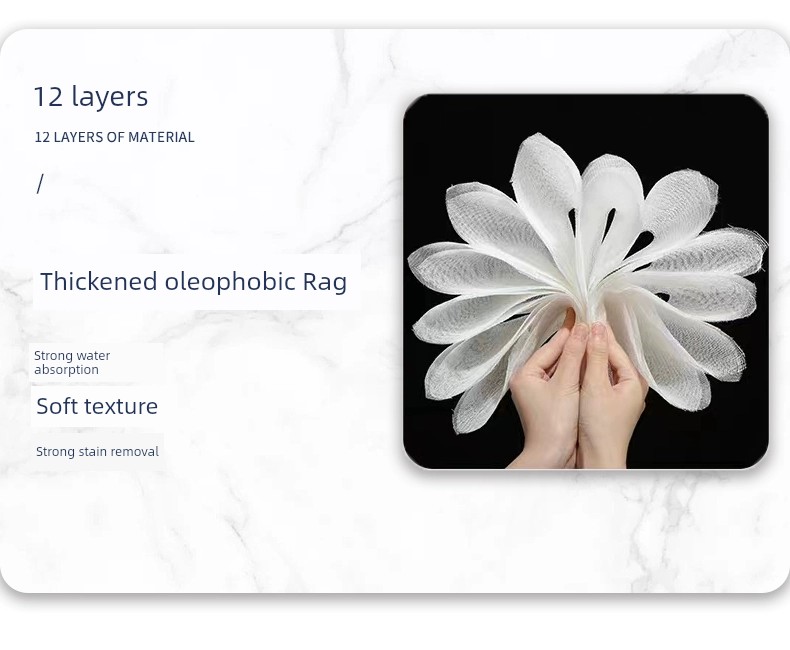 12 layers

12 LAYERS OF MATERIAL

/

Thickened oleophobic Rag

Strong water absorption

Soft texture

Strong stain removal